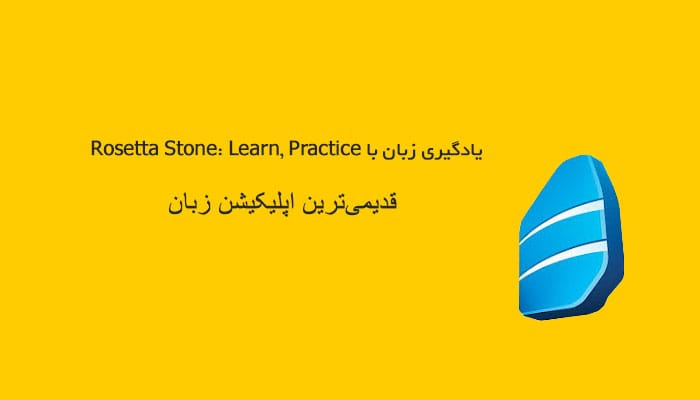 یادگیری زبان با Rosetta Stone: Learn, Practice

قدیمی‌ترین اپلیکیشن زبان